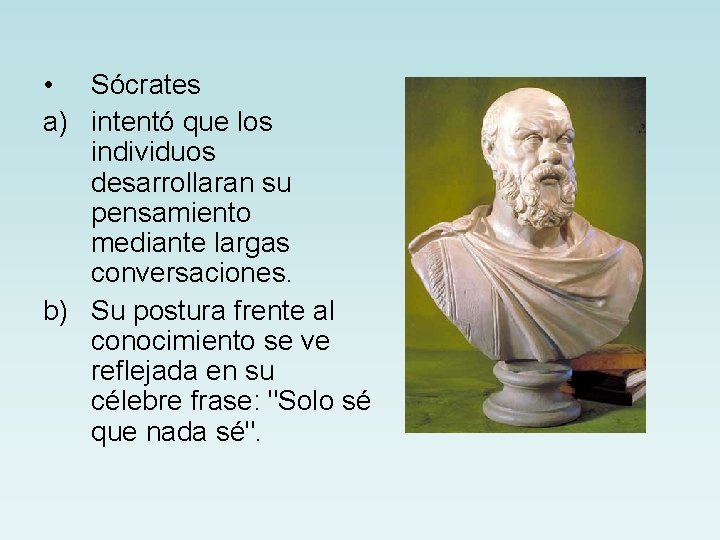 • Sócrates

a) intentó que los individuos desarrollaran su pensamiento mediante largas conversaciones.

b) Su postura frente al conocimiento se ve reflejada en su célebre frase: "Solo sé que nada sé".